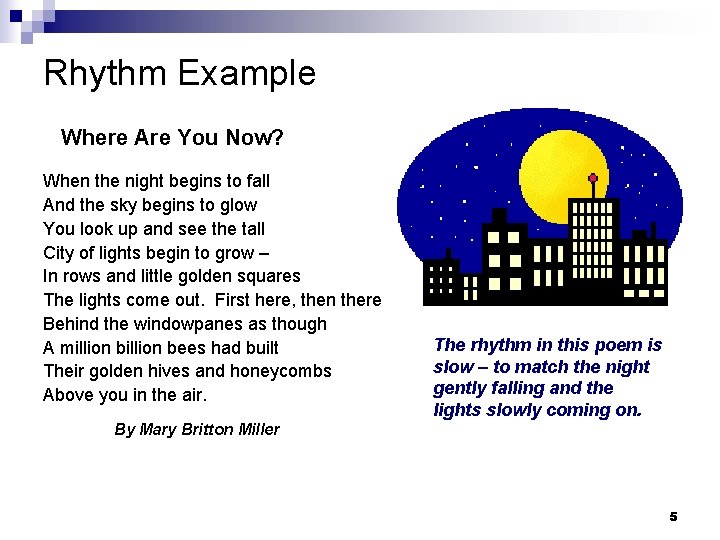 Rhythm Example

Where Are You Now?

When the night begins to fall
And the sky begins to glow
You look up and see the tall
City of lights begin to grow –
In rows and little golden squares
The lights come out. First here, then there
Behind the windowpanes as though
A million billion bees had built
Their golden hives and honeycombs
Above you in the air.

By Mary Britton Miller

The rhythm in this poem is slow – to match the night gently falling and the lights slowly coming on.

5